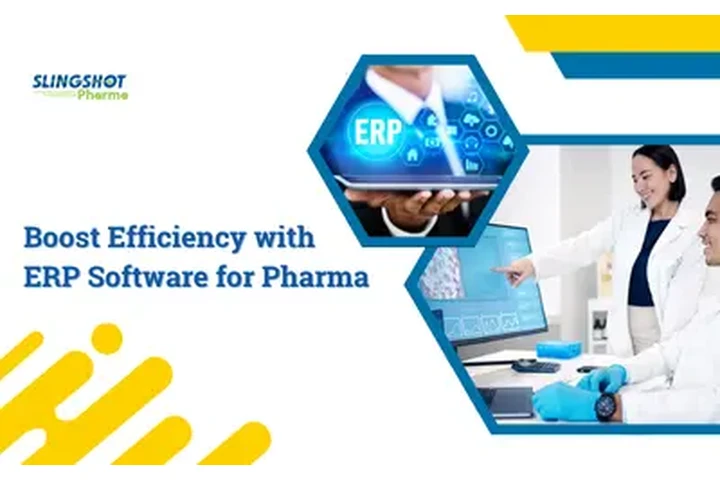 SLINGSHOT
Pharma

ERP

Boost Efficiency with ERP Software for Pharma